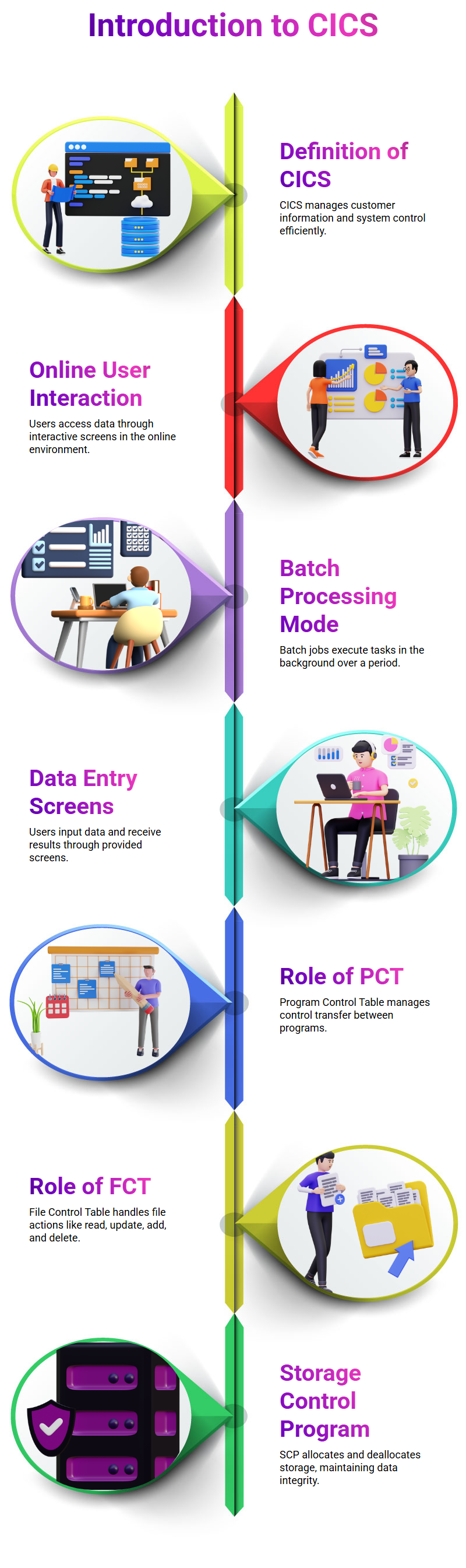 Introduction to CICS

Definition of CICS

CICS manages customer information and system control efficiently.

Online User Interaction

Users access data through interactive screens in the online environment.

Batch Processing Mode

Batch jobs execute tasks in the background over a period.

Data Entry Screens

Users input data and receive results through provided screens.

Role of PCT

Program Control Table manages control transfer between programs.

Role of FCT

File Control Table handles file actions like read, update, add, and delete.

Storage Control Program

SCP allocates and deallocates storage, maintaining data integrity.